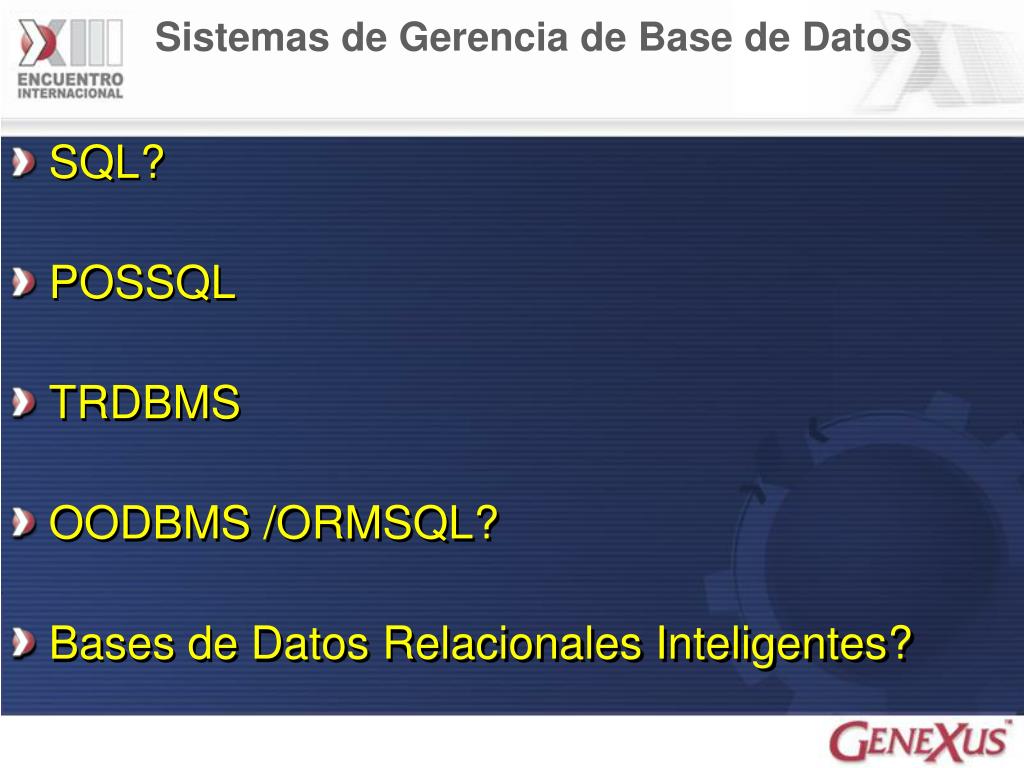 XIII ENCUENTRO INTERNACIONAL

Sistemas de Gerencia de Base de Datos

SQL?

POSSQL

TRDBMS

OODBMS /ORMSQL?

Bases de Datos Relacionales Inteligentes?

GENEXUS